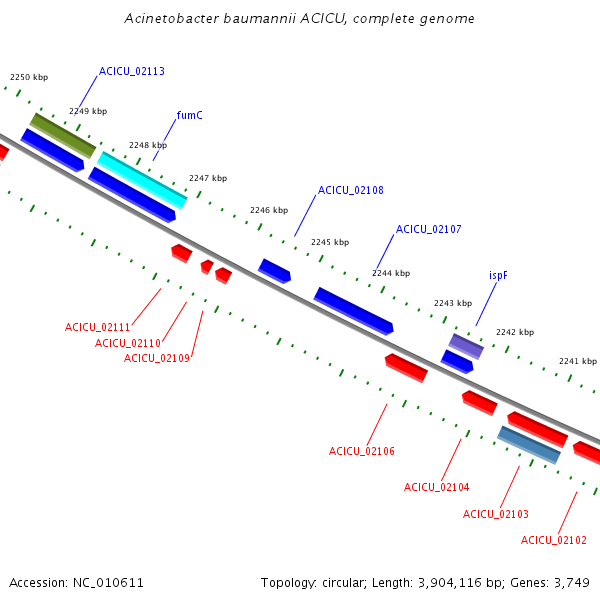 Acinetobacter baumannii ACICU, complete genome

2250 kbp
ACICU_02113
2249 kbp
fumC
2248 kbp
2247 kbp
ACICU_02108
2246 kbp
ACICU_02107
2245 kbp
2244 kbp
ispF
2243 kbp
2242 kbp
2241 kbp
ACICU_02111
ACICU_02110
ACICU_02109
ACICU_02106
ACICU_02104
ACICU_02103
ACICU_02102

Accession: NC_010611
Topology: circular; Length: 3,904,116 bp; Genes: 3,749